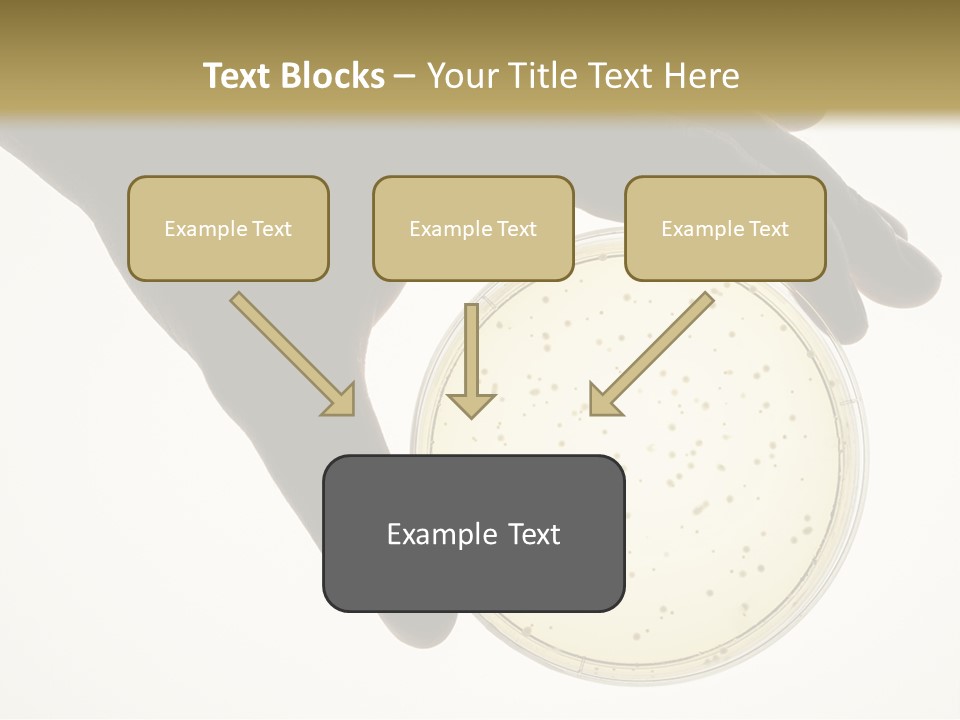 Text Blocks – Your Title Text Here

Example Text

Example Text

Example Text

Example Text